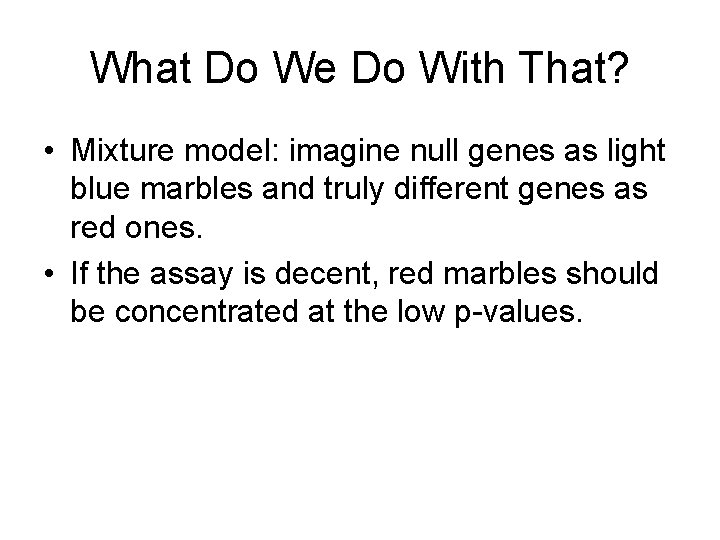 What Do We Do With That?

• Mixture model: imagine null genes as light blue marbles and truly different genes as red ones.

• If the assay is decent, red marbles should be concentrated at the low p-values.